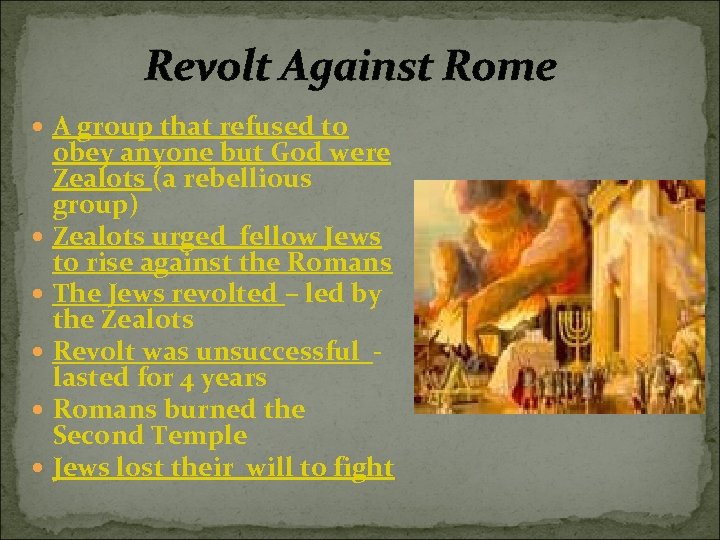 Revolt Against Rome

- A group that refused to obey anyone but God were Zealots (a rebellious group)
- Zealots urged fellow Jews to rise against the Romans
- The Jews revolted – led by the Zealots
- Revolt was unsuccessful - lasted for 4 years
- Romans burned the Second Temple
- Jews lost their will to fight